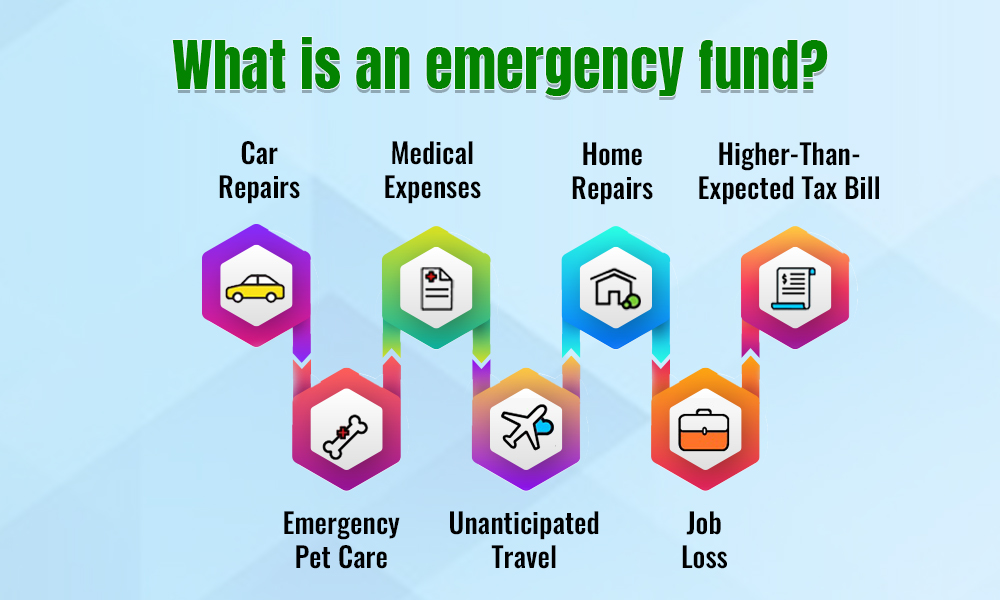 What is an emergency fund?

Car Repairs

Medical Expenses

Home Repairs

Higher-Than-Expected Tax Bill

Emergency Pet Care

Unanticipated Travel

Job Loss